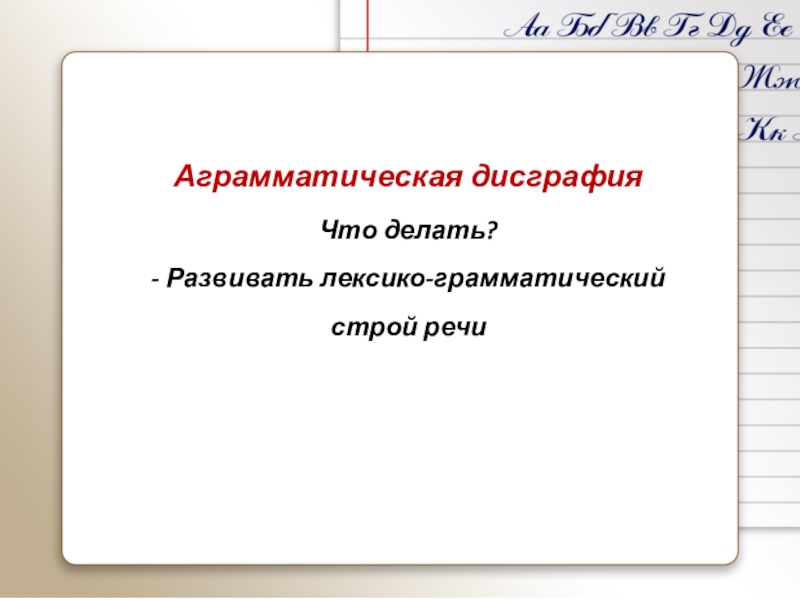 Аа Бб Вв Гг Дд Ее
Жж
Кк

Аграмматическая дисграфия

Что делать?

- Развивать лексико-грамматический строй речи